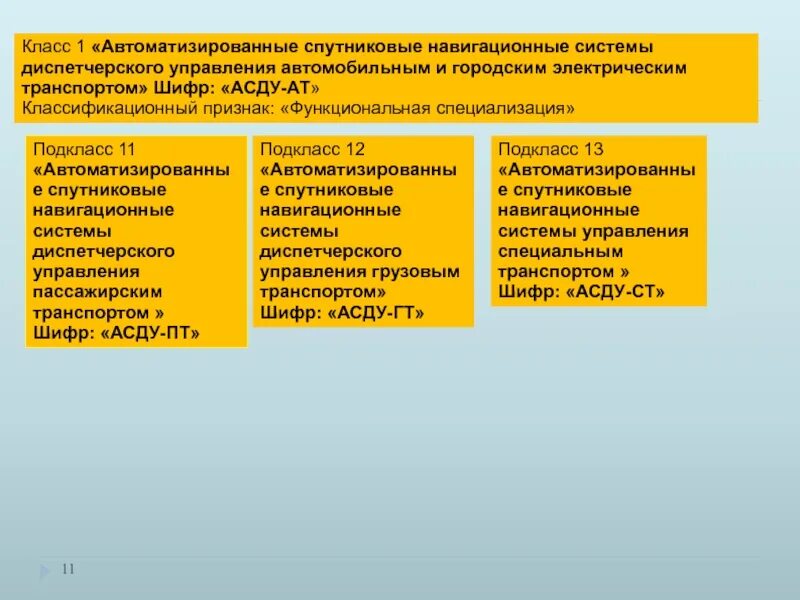 Класс 1 «Автоматизированные спутниковые навигационные системы диспетчерского управления автомобильным и городским электрическим транспортом» Шифр: «АСДУ-АТ»
Классификационный признак: «Функциональная специализация»

Подкласс 11
«Автоматизированные спутниковые навигационные системы диспетчерского управления пассажирским транспортом »
Шифр: «АСДУ-ПТ»

Подкласс 12
«Автоматизированные спутниковые навигационные системы диспетчерского управления грузовым транспортом»
Шифр: «АСДУ-ГТ»

Подкласс 13
«Автоматизированные спутниковые навигационные системы управления специальным транспортом »
Шифр: «АСДУ-СТ»

11